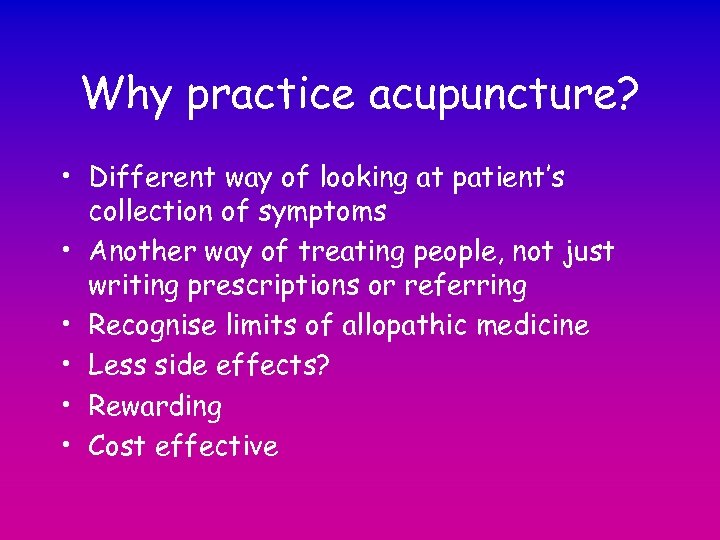 Why practice acupuncture?

• Different way of looking at patient's collection of symptoms
• Another way of treating people, not just writing prescriptions or referring
• Recognise limits of allopathic medicine
• Less side effects?
• Rewarding
• Cost effective